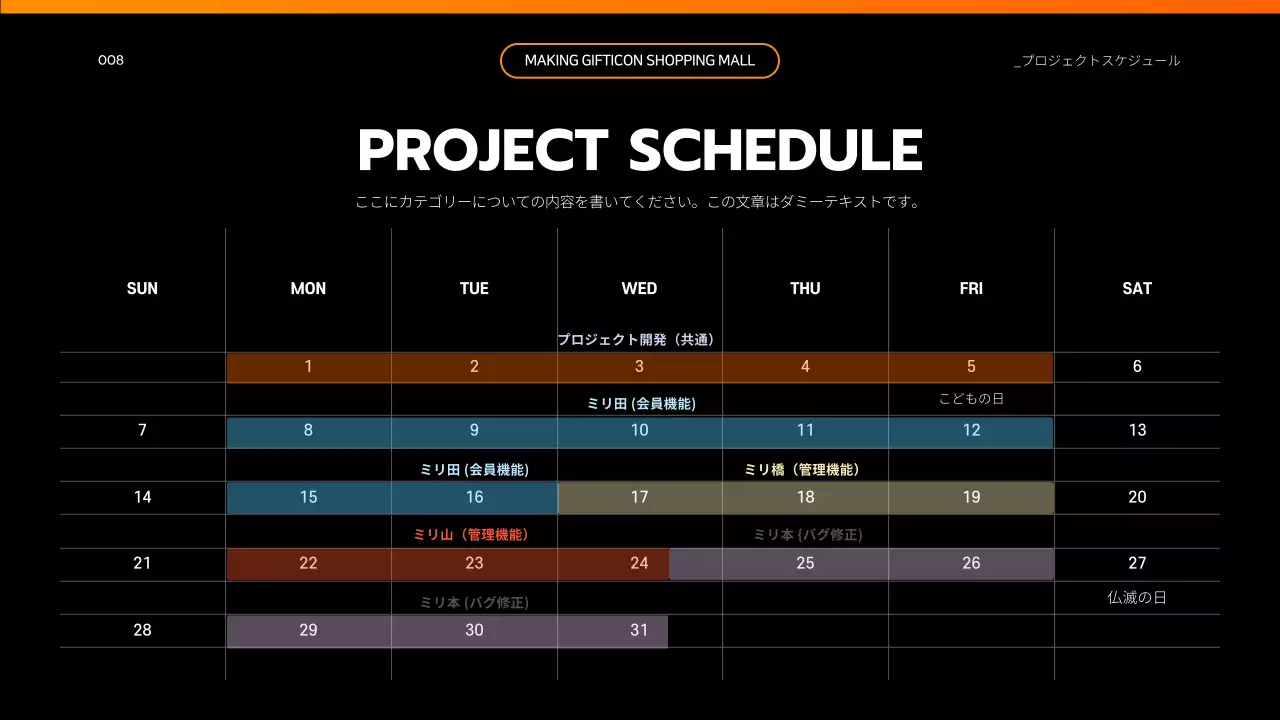 008

MAKING GIFTICON SHOPPING MALL

_プロジェクトスケジュール

PROJECT SCHEDULE

ここにカテゴリーについての内容を書いてください。この文章はダミーテキストです。

| SUN | MON | TUE | WED | THU | FRI | SAT |
|---|---|---|---|---|---|---|
| | | | プロジェクト開発（共通） | | | |
| | 1 | 2 | 3 | 4 | 5 | 6 |
| | | | ミリ田 (会員機能) | | こどもの日 | |
| 7 | 8 | 9 | 10 | 11 | 12 | 13 |
| | | ミリ田 (会員機能) | | ミリ橋（管理機能） | | |
| 14 | 15 | 16 | 17 | 18 | 19 | 20 |
| | | ミリ山（管理機能） | | ミリ本 (バグ修正) | | |
| 21 | 22 | 23 | 24 | 25 | 26 | 27 |
| | | ミリ本 (バグ修正) | | | | 仏滅の日 |
| 28 | 29 | 30 | 31 | | | |